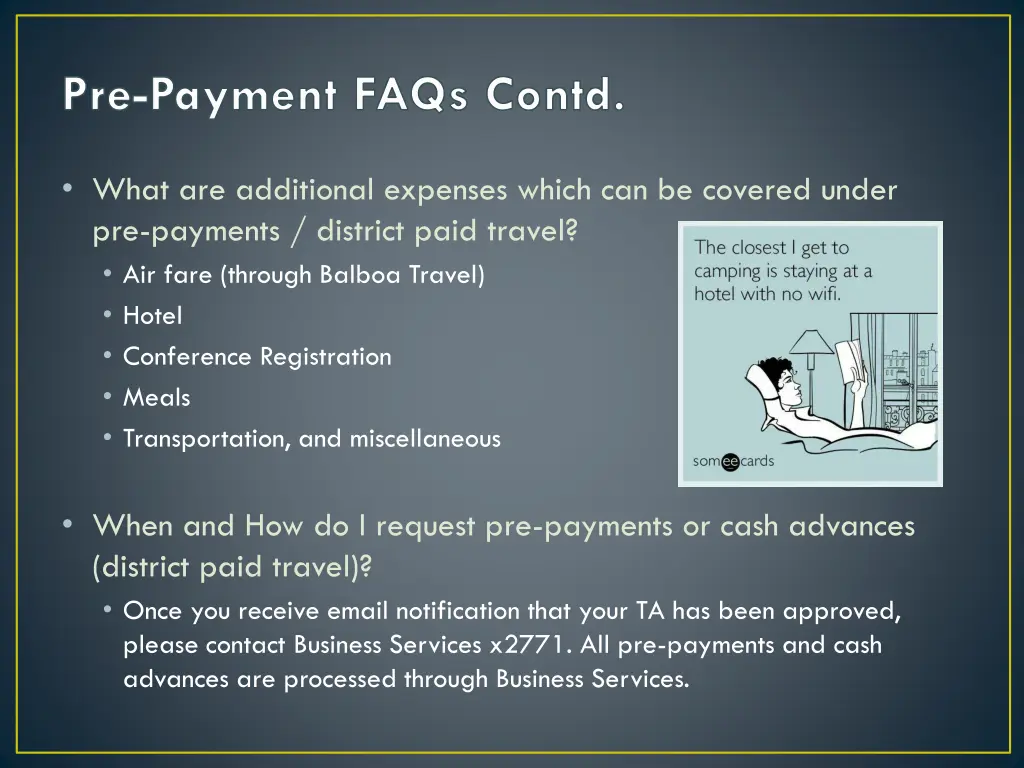 Pre-Payment FAQs Contd.

• What are additional expenses which can be covered under pre-payments / district paid travel?
  • Air fare (through Balboa Travel)
  • Hotel
  • Conference Registration
  • Meals
  • Transportation, and miscellaneous

The closest I get to camping is staying at a hotel with no wifi.

someecards

• When and How do I request pre-payments or cash advances (district paid travel)?
  • Once you receive email notification that your TA has been approved, please contact Business Services x2771. All pre-payments and cash advances are processed through Business Services.